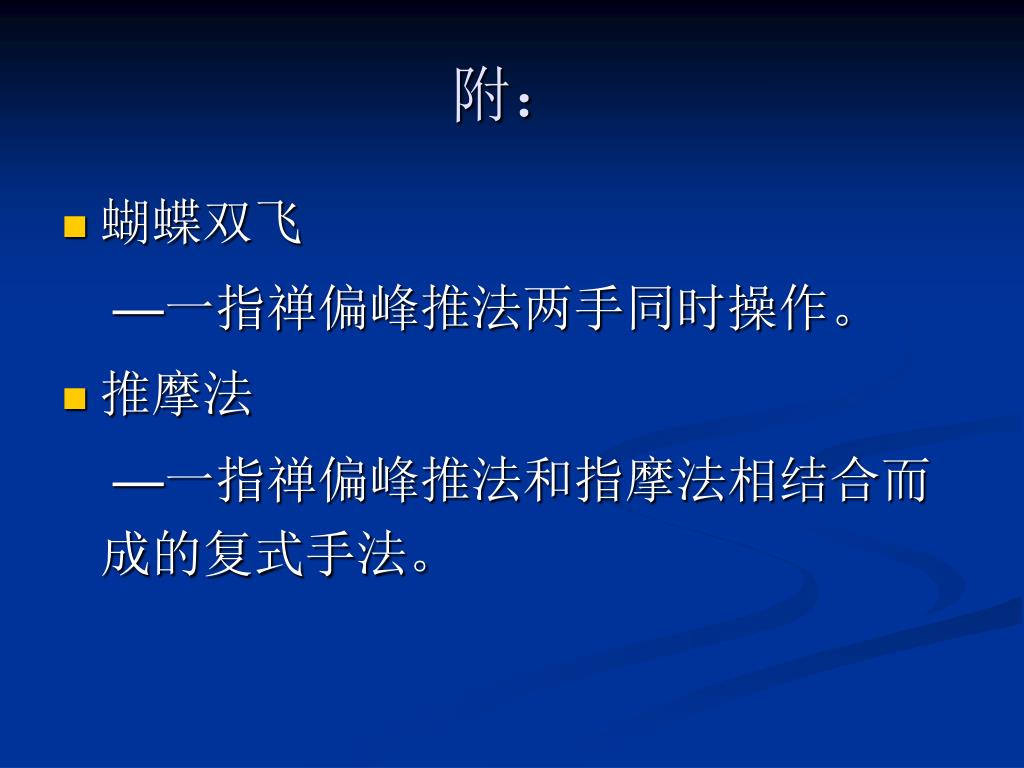 附：

蝴蝶双飞

—一指禅偏峰推法两手同时操作。

推摩法

—一指禅偏峰推法和指摩法相结合而成的复式手法。